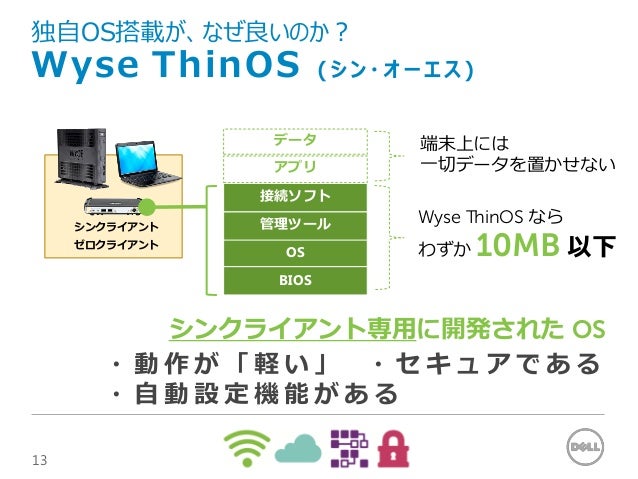 独自OS搭載が、なぜ良いのか？
Wyse ThinOS (シン・オーエス)

WYSE

シンクライアント
ゼロクライアント

データ
アプリ
接続ソフト
管理ツール
OS
BIOS

端末上には
一切データを置かせない

Wyse ThinOS なら
わずか 10MB 以下

シンクライアント専用に開発された OS
・動作が「軽い」　・セキュアである
・自動設定機能がある

13

DELL